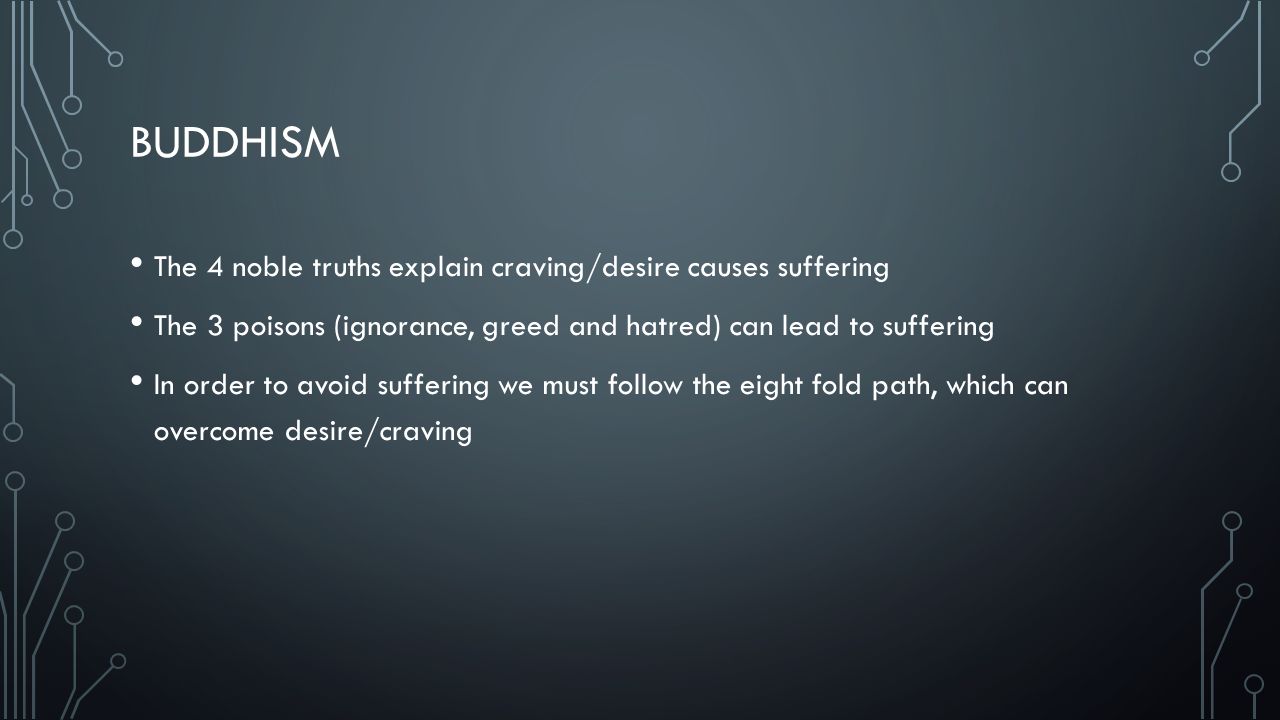 BUDDHISM

• The 4 noble truths explain craving/desire causes suffering

• The 3 poisons (ignorance, greed and hatred) can lead to suffering

• In order to avoid suffering we must follow the eight fold path, which can overcome desire/craving